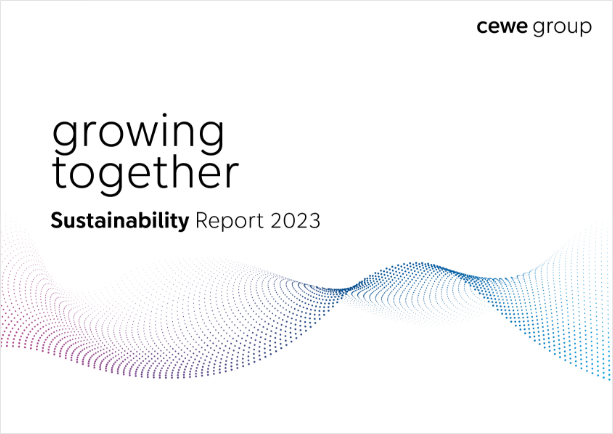 cewe group

growing together

Sustainability Report 2023